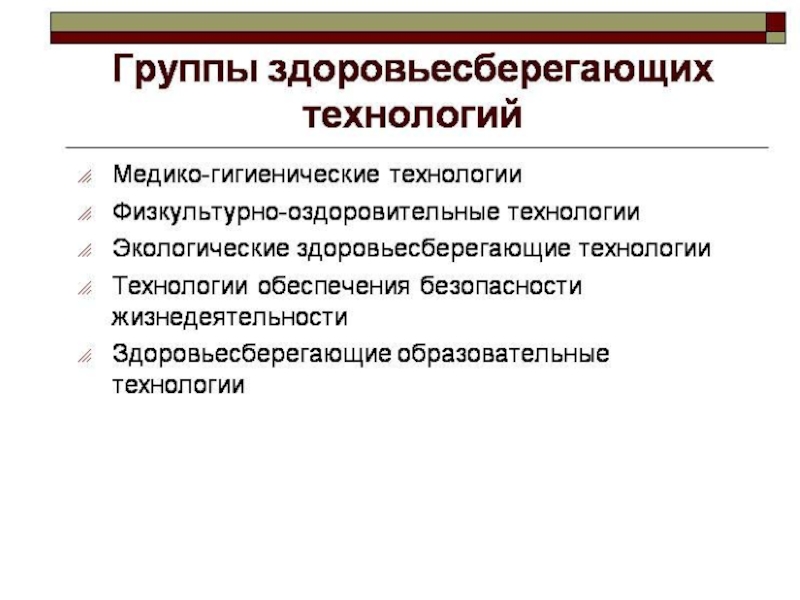 Группы здоровьесберегающих технологий

Медико-гигиенические технологии

Физкультурно-оздоровительные технологии

Экологические здоровьесберегающие технологии

Технологии обеспечения безопасности жизнедеятельности

Здоровьесберегающие образовательные технологии